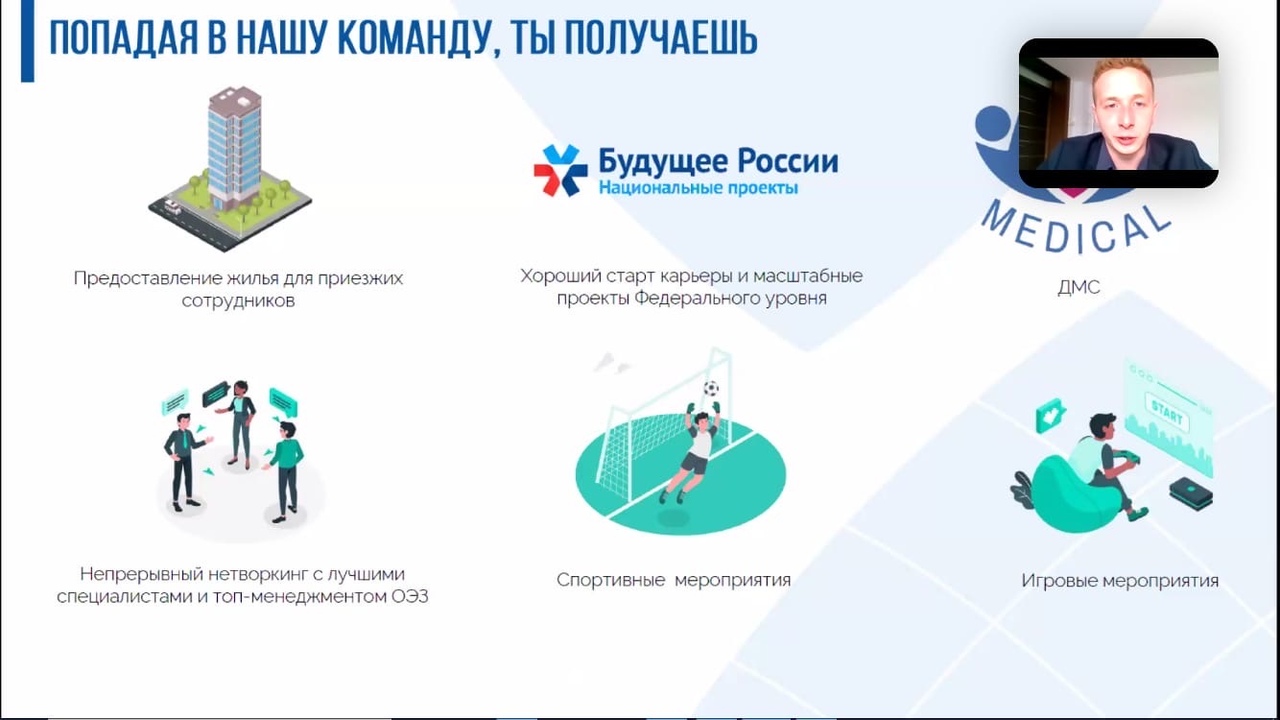 ПОПАДАЯ В НАШУ КОМАНДУ, ТЫ ПОЛУЧАЕШЬ

Будущее России
Национальные проекты

MEDICAL

Предоставление жилья для приезжих сотрудников

Хороший старт карьеры и масштабные проекты Федерального уровня

ДМС

START

Непрерывный нетворкинг с лучшими специалистами и топ-менеджментом ОЭЗ

Спортивные мероприятия

Игровые мероприятия